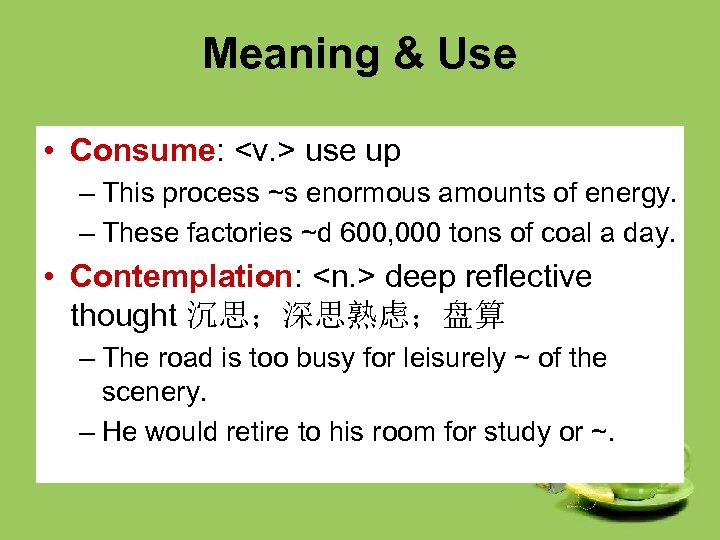 Meaning & Use

• Consume: <v.> use up

– This process ~s enormous amounts of energy.

– These factories ~d 600,000 tons of coal a day.

• Contemplation: <n.> deep reflective thought 沉思；深思熟虑；盘算

– The road is too busy for leisurely ~ of the scenery.

– He would retire to his room for study or ~.